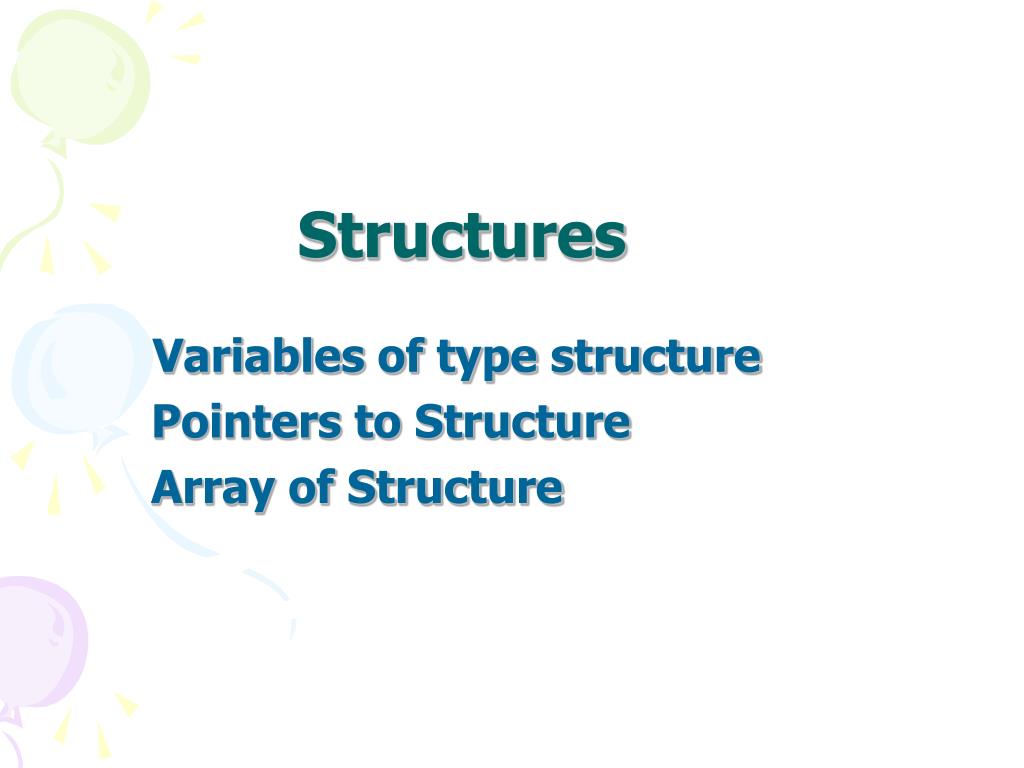 Structures

Variables of type structure
Pointers to Structure
Array of Structure